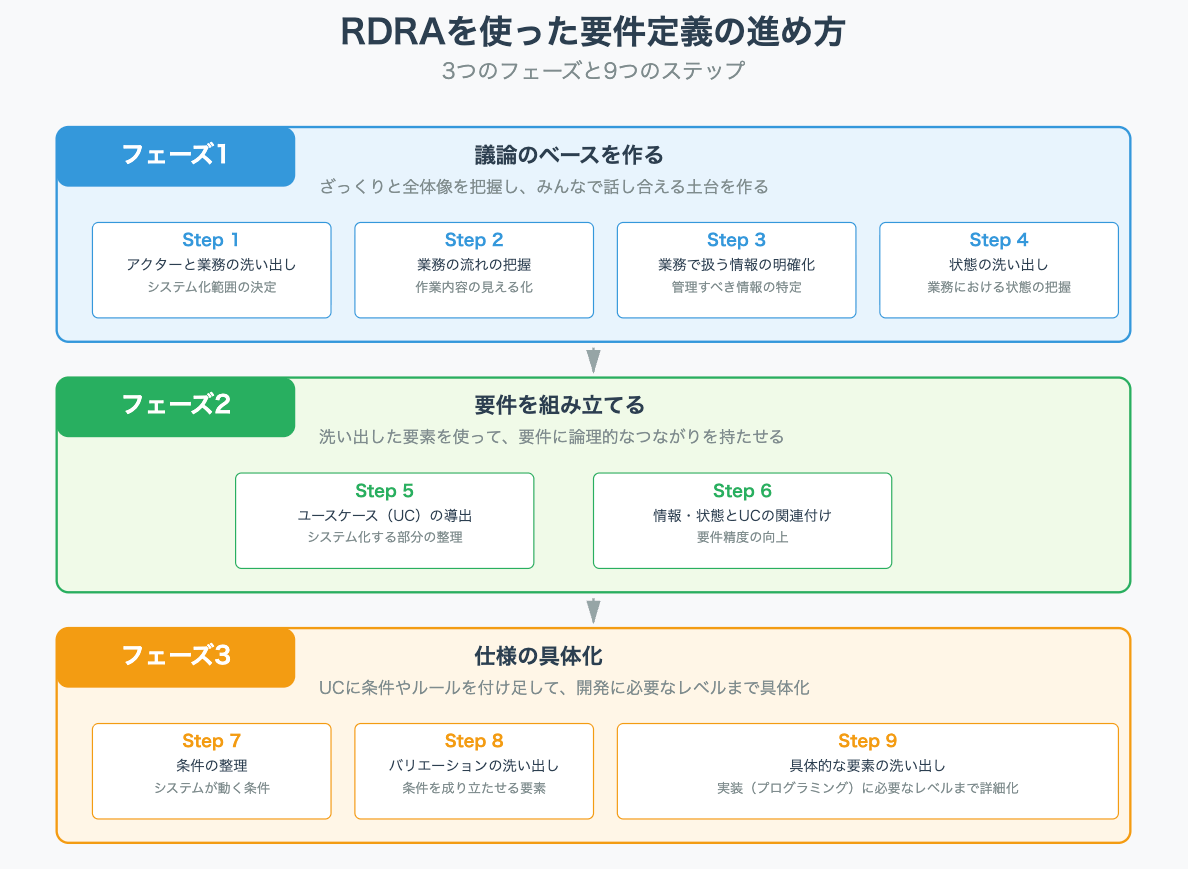 RDRAを使った要件定義の進め方
3つのフェーズと9つのステップ

フェーズ1
議論のベースを作る
ざっくりと全体像を把握し、みんなで話し合える土台を作る

Step 1
アクターと業務の洗い出し
システム化範囲の決定

Step 2
業務の流れの把握
作業内容の見える化

Step 3
業務で扱う情報の明確化
管理すべき情報の特定

Step 4
状態の洗い出し
業務における状態の把握

フェーズ2
要件を組み立てる
洗い出した要素を使って、要件に論理的なつながりを持たせる

Step 5
ユースケース（UC）の導出
システム化する部分の整理

Step 6
情報・状態とUCの関連付け
要件精度の向上

フェーズ3
仕様の具体化
UCに条件やルールを付け足して、開発に必要なレベルまで具体化

Step 7
条件の整理
システムが動く条件

Step 8
バリエーションの洗い出し
条件を成り立たせる要素

Step 9
具体的な要素の洗い出し
実装（プログラミング）に必要なレベルまで詳細化